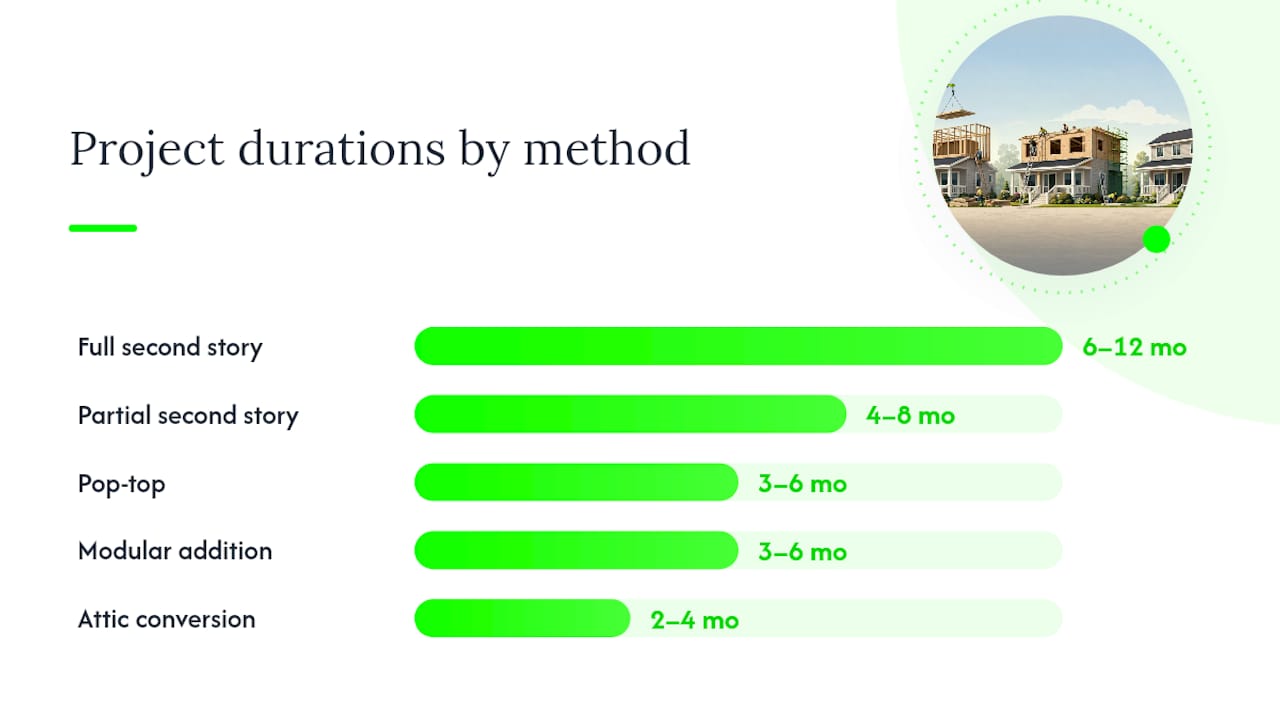 Project durations by method

Full second story 6–12 mo
Partial second story 4–8 mo
Pop-top 3–6 mo
Modular addition 3–6 mo
Attic conversion 2–4 mo